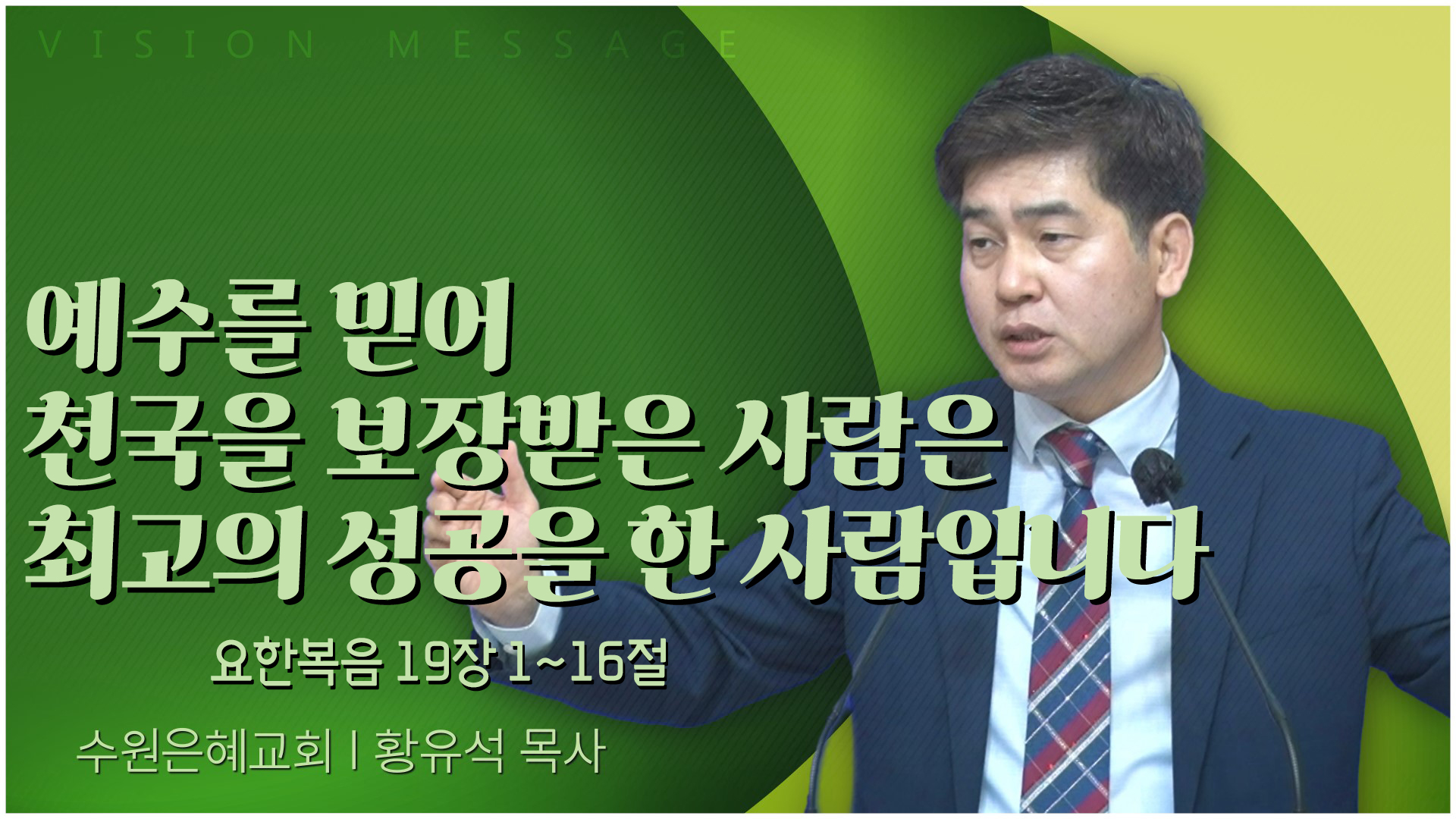 VISION MESSAGE

예수를 믿어
천국을 보장받은 사람은
최고의 성공을 한 사람입니다

요한복음 19장 1~16절

수원은혜교회 | 황유석 목사